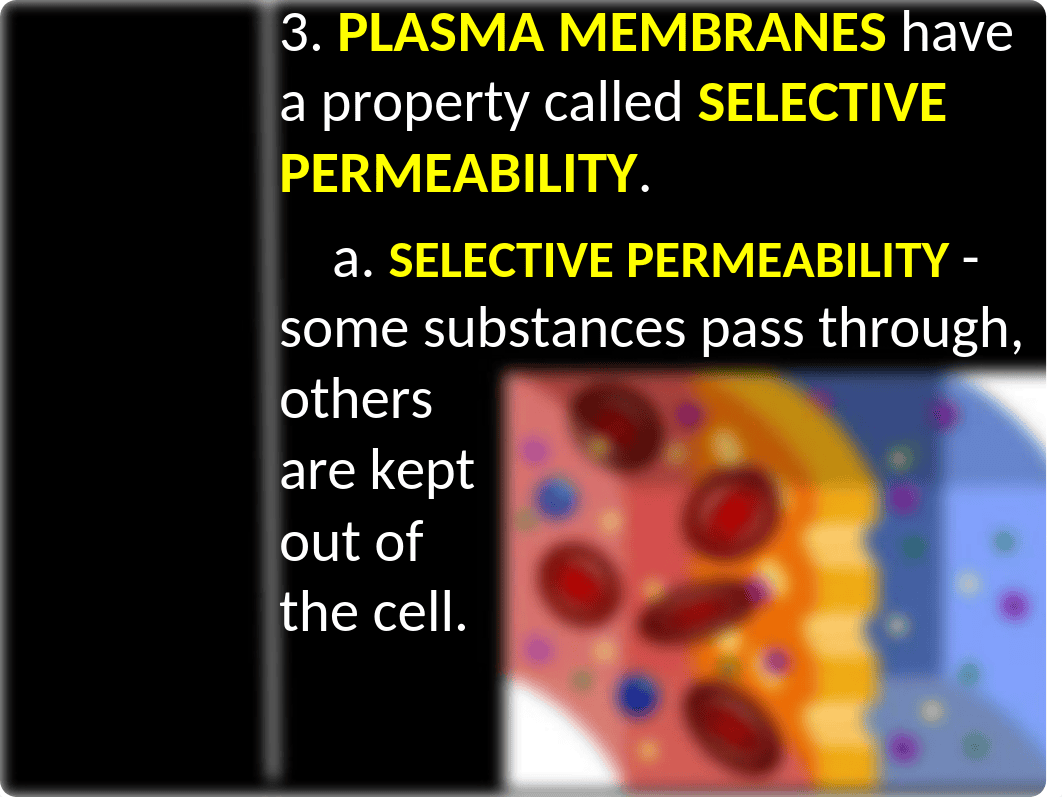 3. PLASMA MEMBRANES have a property called SELECTIVE PERMEABILITY.

a. SELECTIVE PERMEABILITY - some substances pass through, others are kept out of the cell.